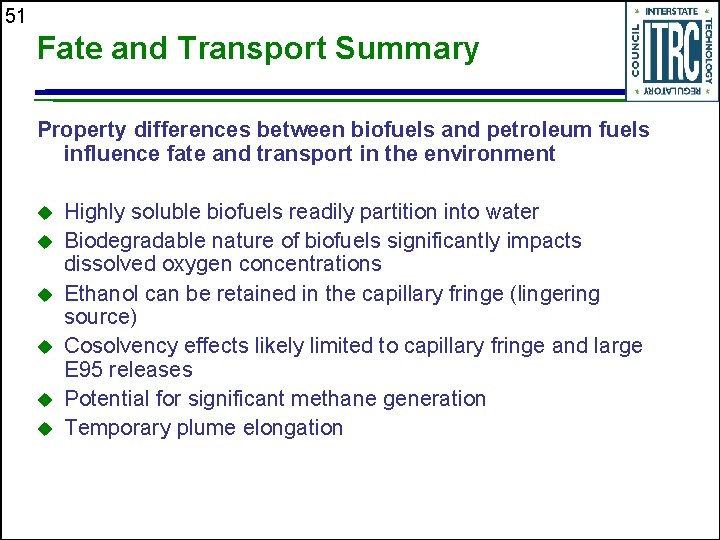 51

Fate and Transport Summary

INTERSTATE
TECHNOLOGY
REGULATORY
COUNCIL
ITRC

Property differences between biofuels and petroleum fuels influence fate and transport in the environment

◆ Highly soluble biofuels readily partition into water
◆ Biodegradable nature of biofuels significantly impacts dissolved oxygen concentrations
◆ Ethanol can be retained in the capillary fringe (lingering source)
◆ Cosolvency effects likely limited to capillary fringe and large E95 releases
◆ Potential for significant methane generation
◆ Temporary plume elongation